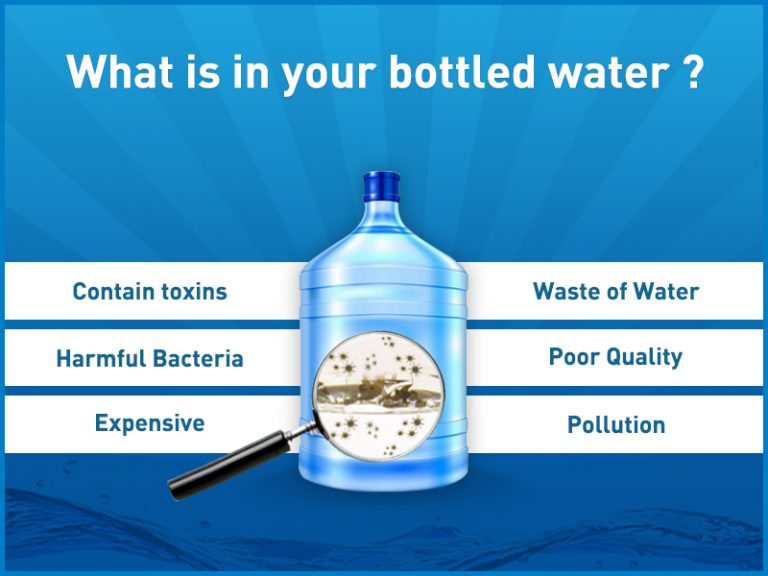 What is in your bottled water ?

Contain toxins

Harmful Bacteria

Expensive

Waste of Water

Poor Quality

Pollution